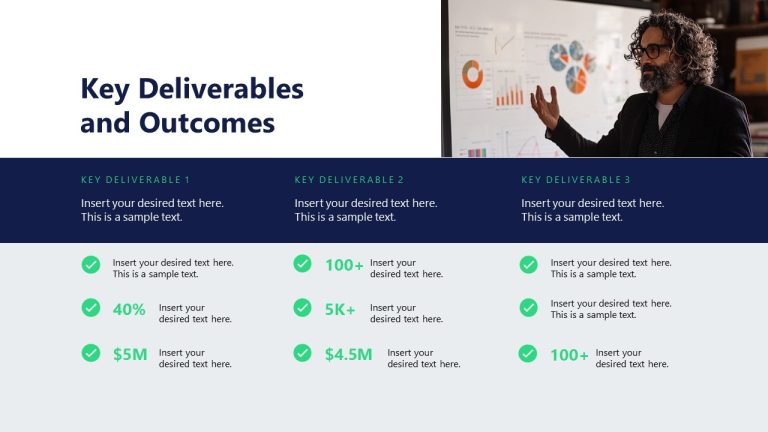 Key Deliverables and Outcomes

KEY DELIVERABLE 1

Insert your desired text here. This is a sample text.

Insert your desired text here. This is a sample text.

40% Insert your desired text here.

$5M Insert your desired text here.

KEY DELIVERABLE 2

Insert your desired text here. This is a sample text.

100+ Insert your desired text here.

5K+ Insert your desired text here.

$4.5M Insert your desired text here.

KEY DELIVERABLE 3

Insert your desired text here. This is a sample text.

Insert your desired text here. This is a sample text.

Insert your desired text here. This is a sample text.

100+ Insert your desired text here.